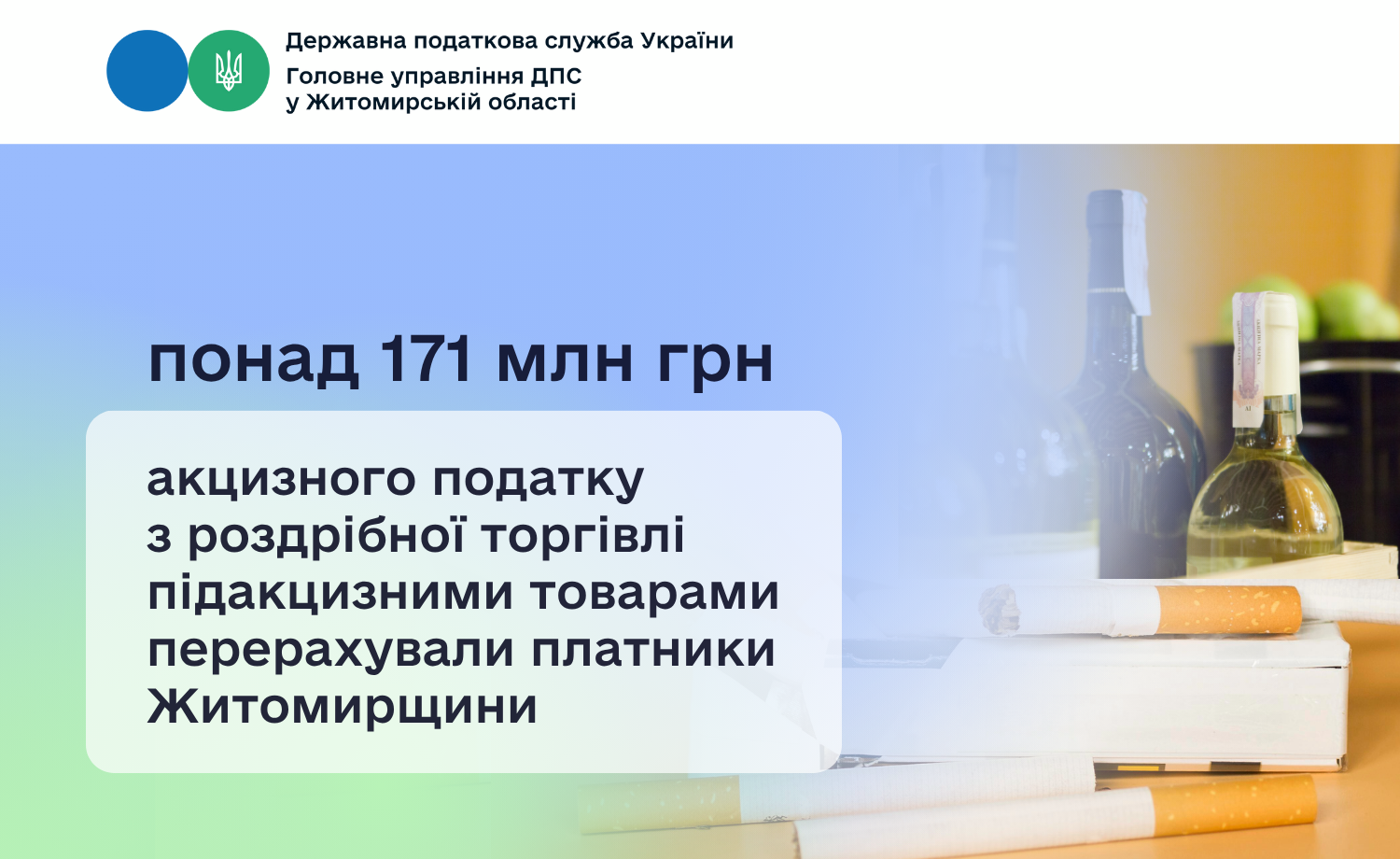 Державна податкова служба України
Головне управління ДПС
у Житомирській області

понад 171 млн грн

акцизного податку з роздрібної торгівлі підакцизними товарами перерахували платники Житомирщини